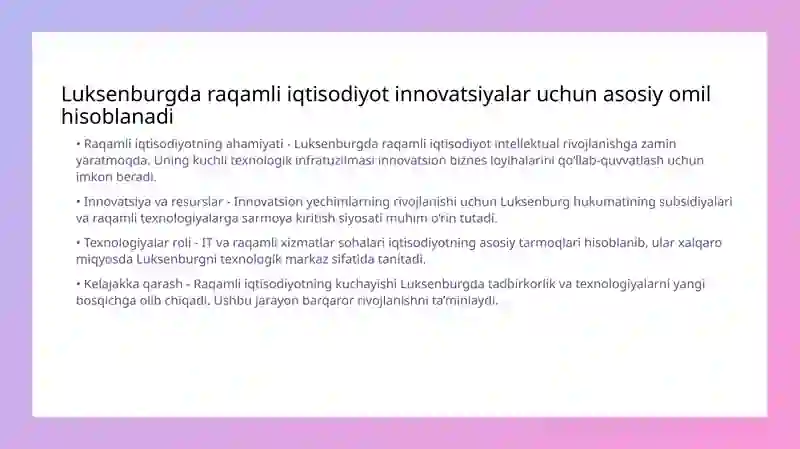 Luksenburgda raqamli iqtisodiyot innovatsiyalar uchun asosiy omil hisoblanadi

• Raqamli iqtisodiyotning ahamiyati - Luksenburgda raqamli iqtisodiyot intellektual rivojlanishga zamin yaratmoqda. Uning kuchli texnologik infratuzilmasi innovatsion biznes loyihalarini qo'llab-quvvatlash uchun imkon beradi.

• Innovatsiya va resurslar - Innovatsion yechimlarning rivojlanishi uchun Luksenburg hukumatining subsidiyalari va raqamli texnologiyalarga sarmoya kiritish siyosati muhim o'rin tutadi.

• Texnologiyalar roli - IT va raqamli xizmatlar sohalari iqtisodiyotning asosiy tarmoqlari hisoblanib, ular xalqaro miqyosda Luksenburgni texnologik markaz sifatida tanitadi.

• Kelajakka qarash - Raqamli iqtisodiyotning kuchayishi Luksenburgda tadbirkorlik va texnologiyalarni yangi bosqichga olib chiqadi. Ushbu jarayon barqaror rivojlanishni ta'minlaydi.